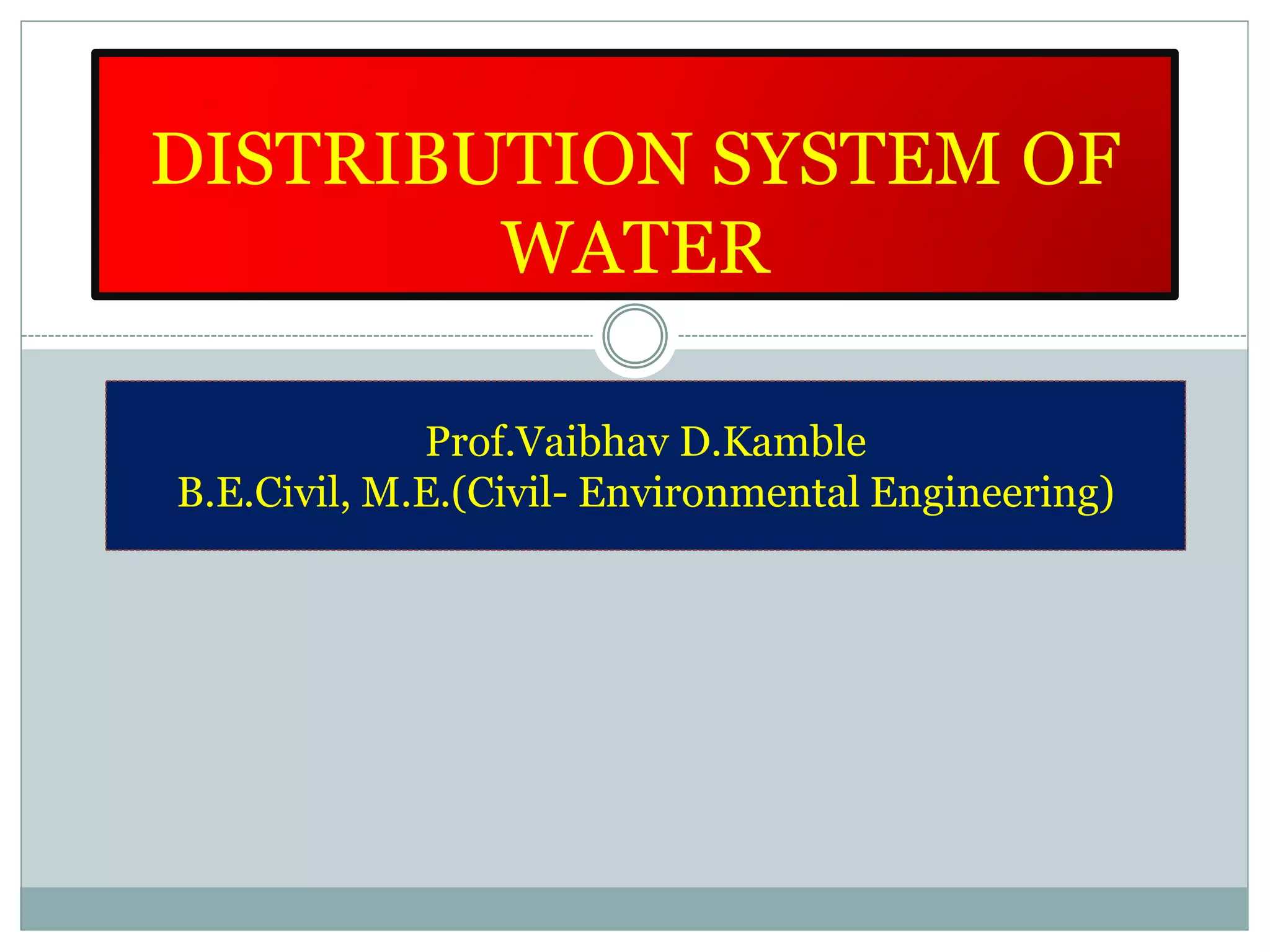 DISTRIBUTION SYSTEM OF WATER

Prof.Vaibhav D.Kamble
B.E.Civil, M.E.(Civil- Environmental Engineering)